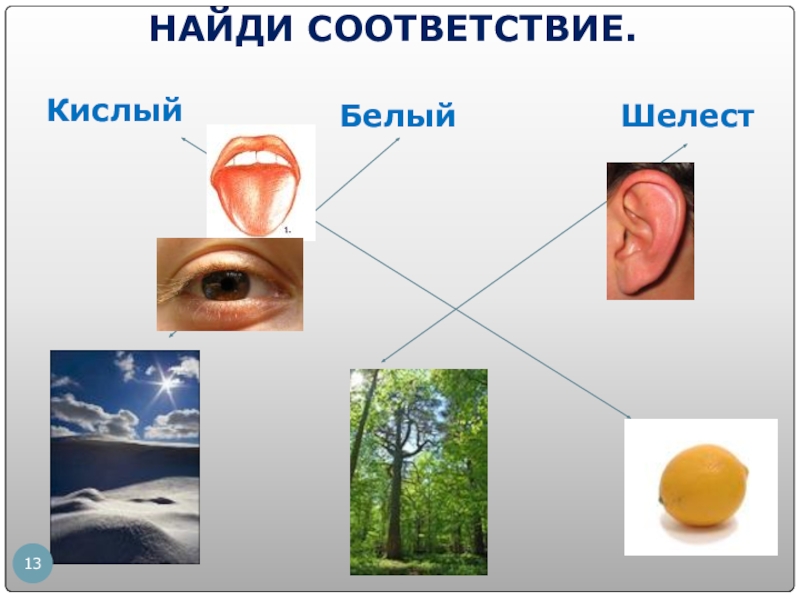 НАЙДИ СООТВЕТСТВИЕ.

Кислый

Белый

Шелест

1.

13